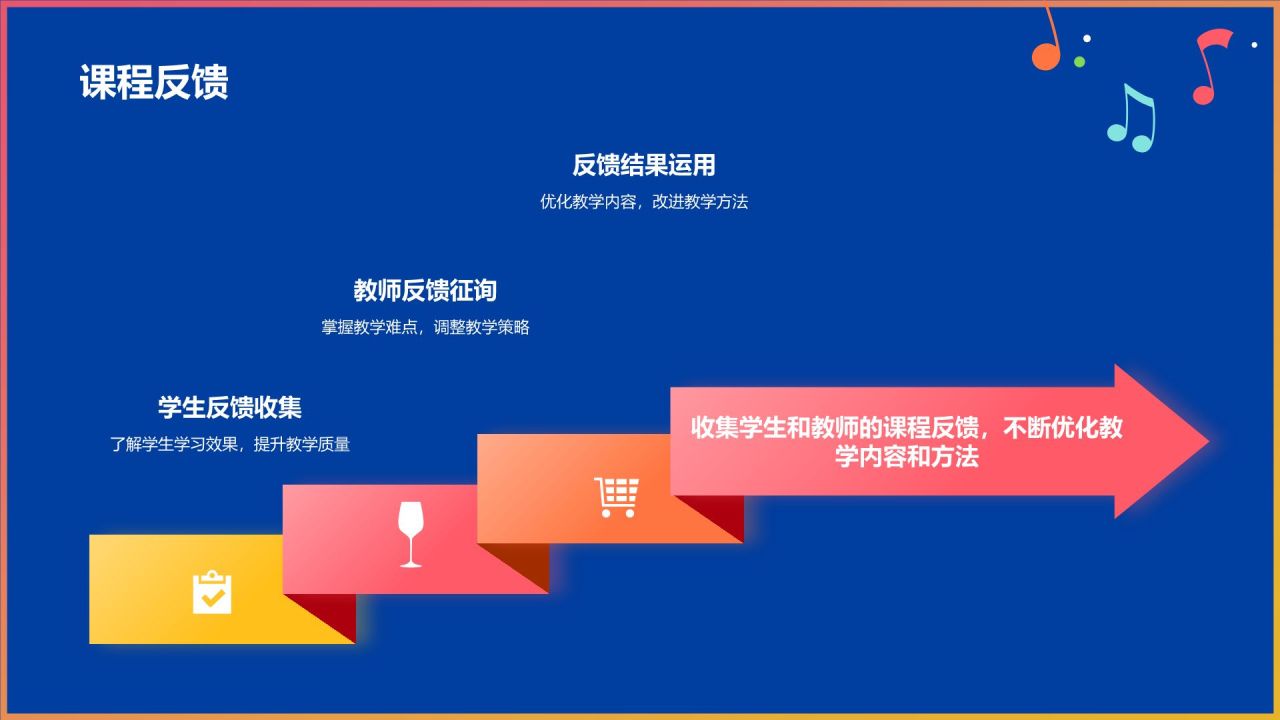 课程反馈

反馈结果运用

优化教学内容，改进教学方法

教师反馈征询

掌握教学难点，调整教学策略

学生反馈收集

了解学生学习效果，提升教学质量

收集学生和教师的课程反馈，不断优化教学内容和方法